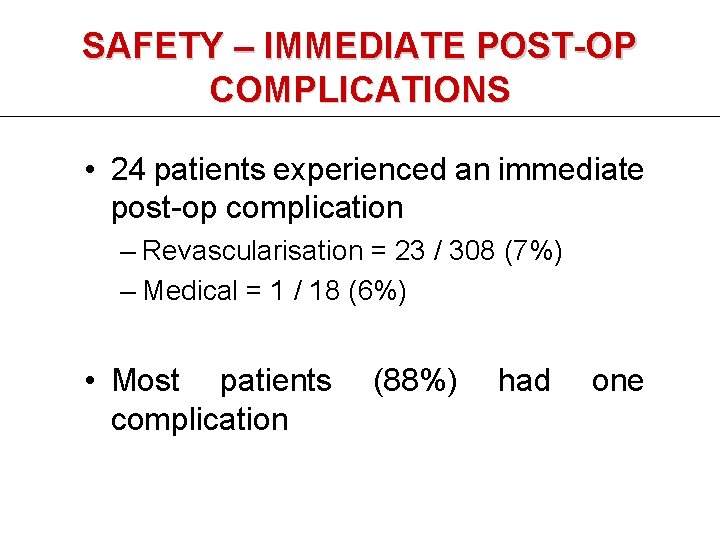 SAFETY – IMMEDIATE POST-OP COMPLICATIONS

• 24 patients experienced an immediate post-op complication

– Revascularisation = 23 / 308 (7%)

– Medical = 1 / 18 (6%)

• Most patients (88%) had one complication